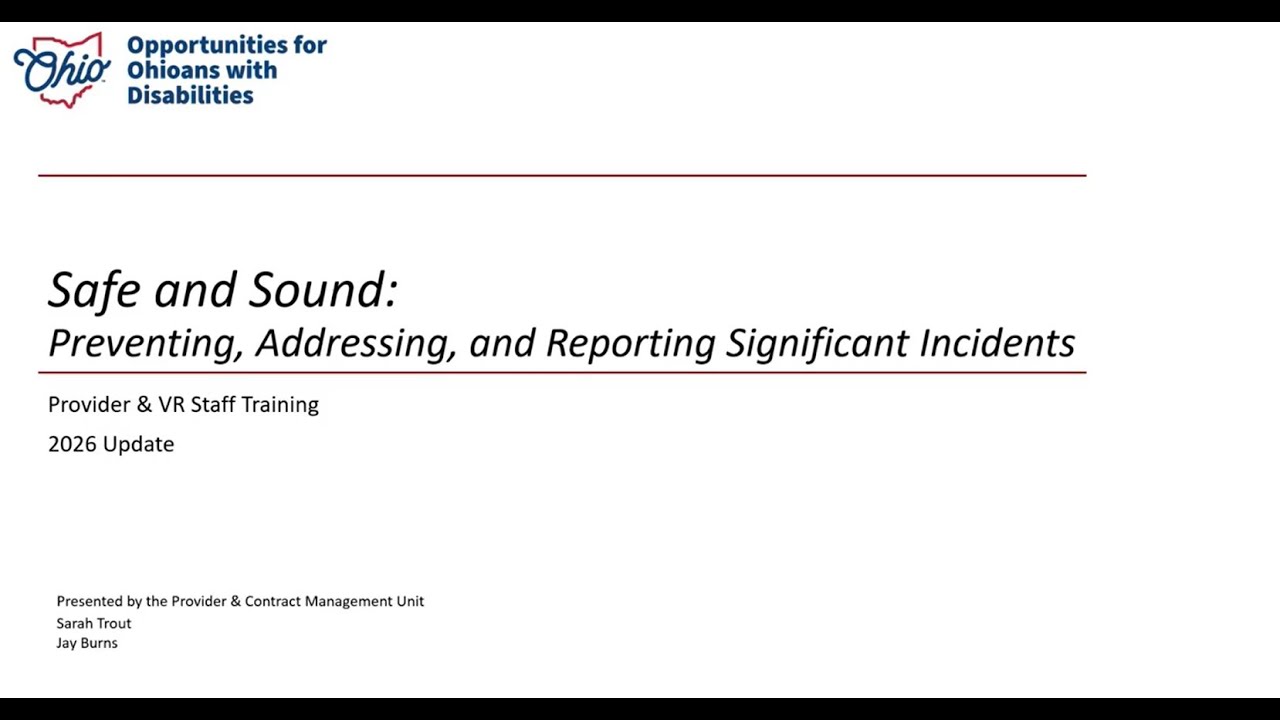 Ohio

Opportunities for
Ohioans with
Disabilities

Safe and Sound:
Preventing, Addressing, and Reporting Significant Incidents

Provider & VR Staff Training

2026 Update

Presented by the Provider & Contract Management Unit
Sarah Trout
Jay Burns